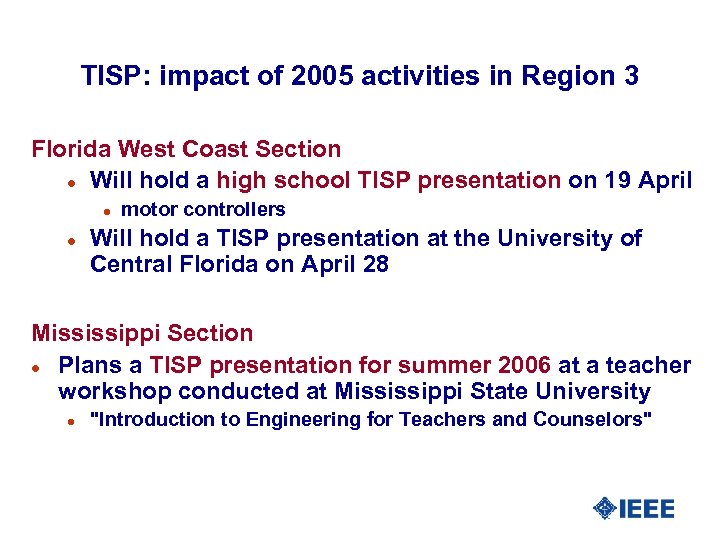 TISP: impact of 2005 activities in Region 3

Florida West Coast Section

- Will hold a high school TISP presentation on 19 April
  - motor controllers
- Will hold a TISP presentation at the University of Central Florida on April 28

Mississippi Section

- Plans a TISP presentation for summer 2006 at a teacher workshop conducted at Mississippi State University
  - "Introduction to Engineering for Teachers and Counselors"

IEEE